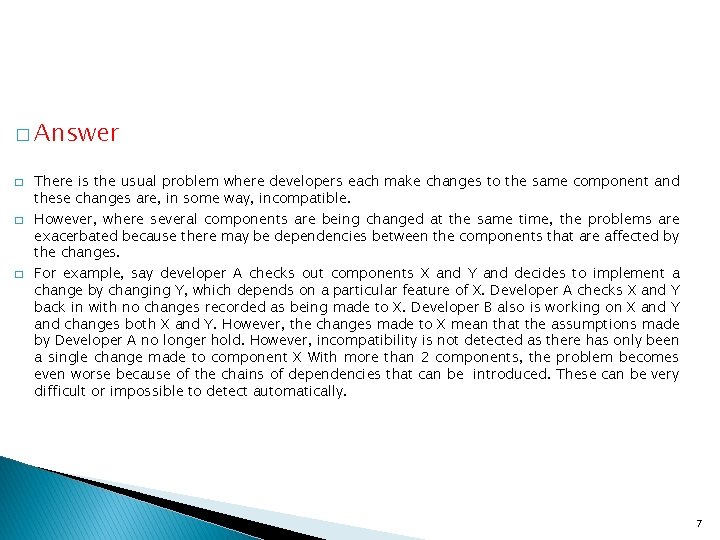 □ Answer

□ There is the usual problem where developers each make changes to the same component and these changes are, in some way, incompatible.

□ However, where several components are being changed at the same time, the problems are exacerbated because there may be dependencies between the components that are affected by the changes.

□ For example, say developer A checks out components X and Y and decides to implement a change by changing Y, which depends on a particular feature of X. Developer A checks X and Y back in with no changes recorded as being made to X. Developer B also is working on X and Y and changes both X and Y. However, the changes made to X mean that the assumptions made by Developer A no longer hold. However, incompatibility is not detected as there has only been a single change made to component X With more than 2 components, the problem becomes even worse because of the chains of dependencies that can be introduced. These can be very difficult or impossible to detect automatically.

7